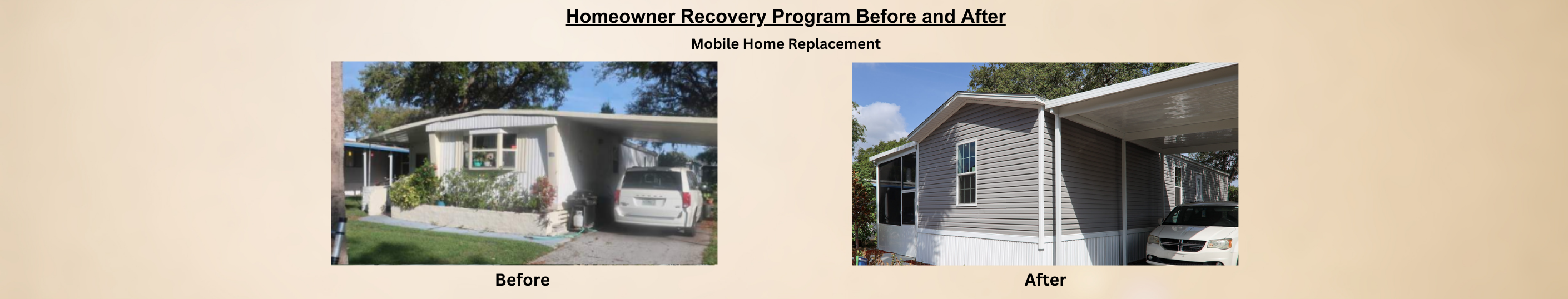 Homeowner Recovery Program Before and After

Mobile Home Replacement

Before

After